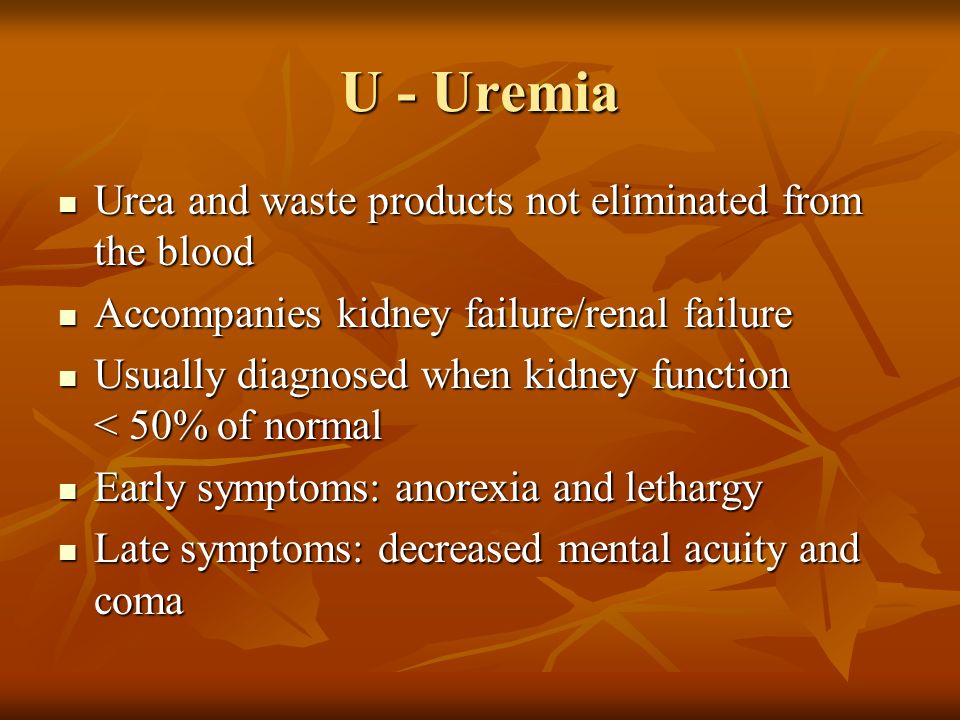 U - Uremia

- Urea and waste products not eliminated from the blood
- Accompanies kidney failure/renal failure
- Usually diagnosed when kidney function < 50% of normal
- Early symptoms: anorexia and lethargy
- Late symptoms: decreased mental acuity and coma